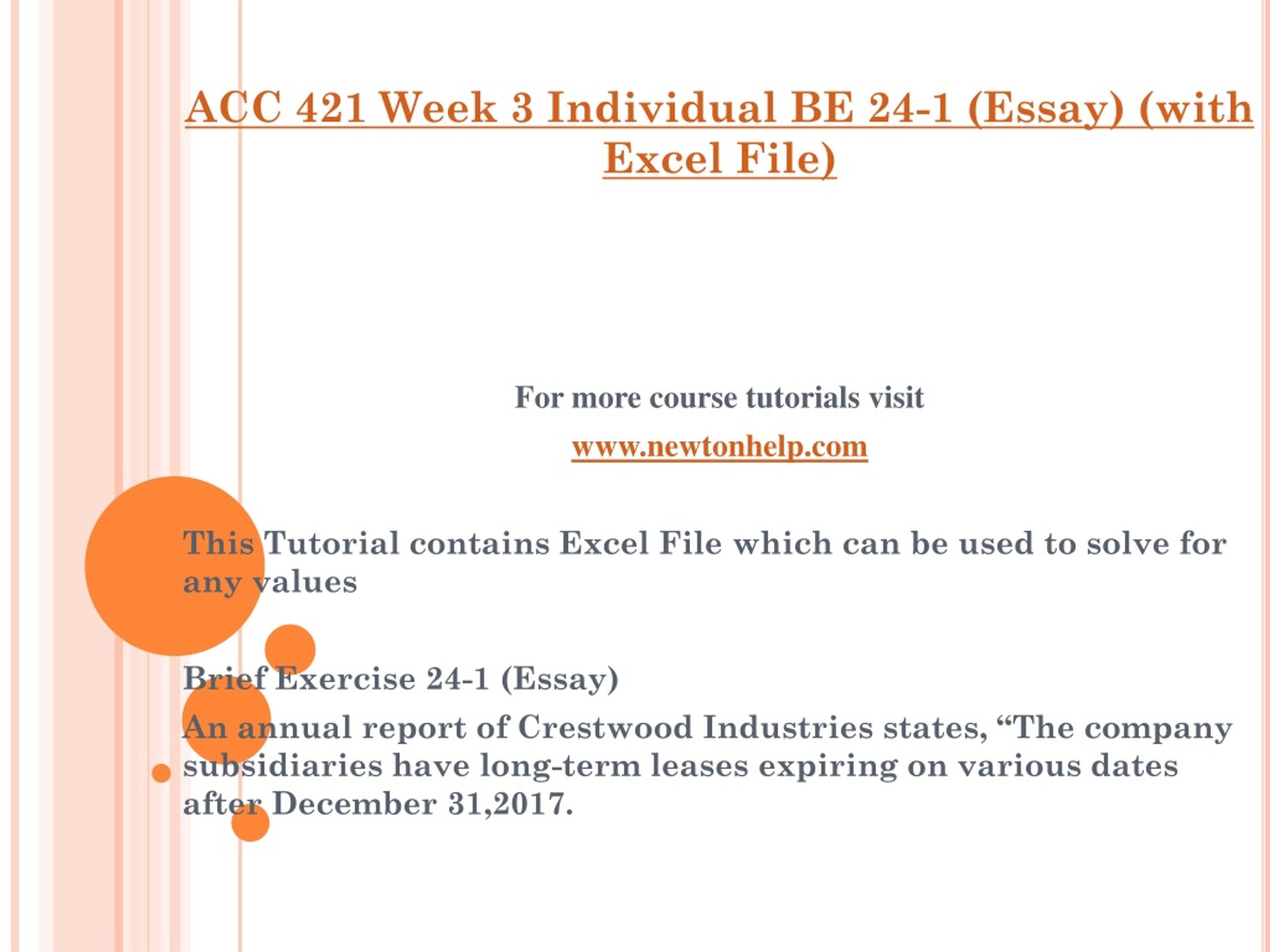 ACC 421 Week 3 Individual BE 24-1 (Essay) (with Excel File)

For more course tutorials visit

www.newtonhelp.com

This Tutorial contains Excel File which can be used to solve for any values

Brief Exercise 24-1 (Essay)

An annual report of Crestwood Industries states, “The company subsidiaries have long-term leases expiring on various dates after December 31,2017.